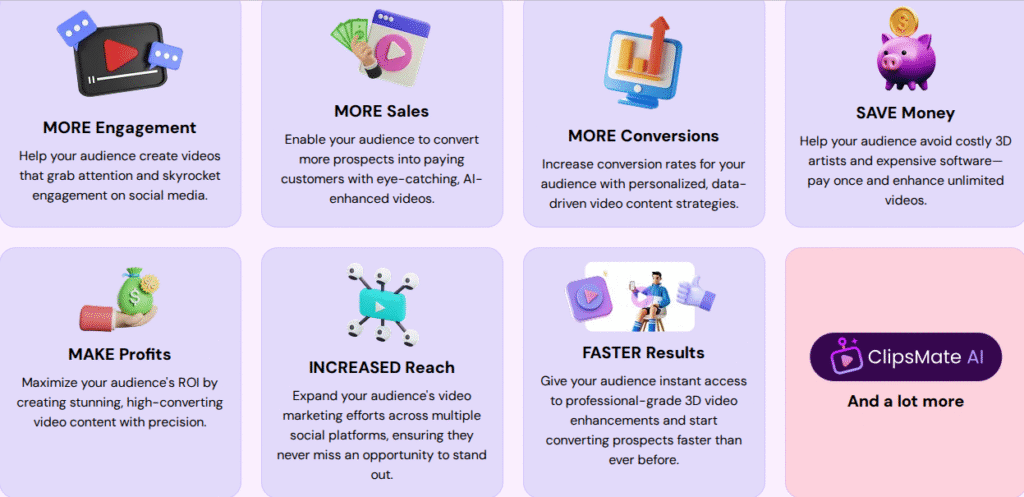 MORE Engagement
Help your audience create videos that grab attention and skyrocket engagement on social media.

MORE Sales
Enable your audience to convert more prospects into paying customers with eye-catching, AI-enhanced videos.

MORE Conversions
Increase conversion rates for your audience with personalized, data-driven video content strategies.

SAVE Money
Help your audience avoid costly 3D artists and expensive software—pay once and enhance unlimited videos.

MAKE Profits
Maximize your audience's ROI by creating stunning, high-converting video content with precision.

INCREASED Reach
Expand your audience's video marketing efforts across multiple social platforms, ensuring they never miss an opportunity to stand out.

FASTER Results
Give your audience instant access to professional-grade 3D video enhancements and start converting prospects faster than ever before.

ClipsMate AI
And a lot more